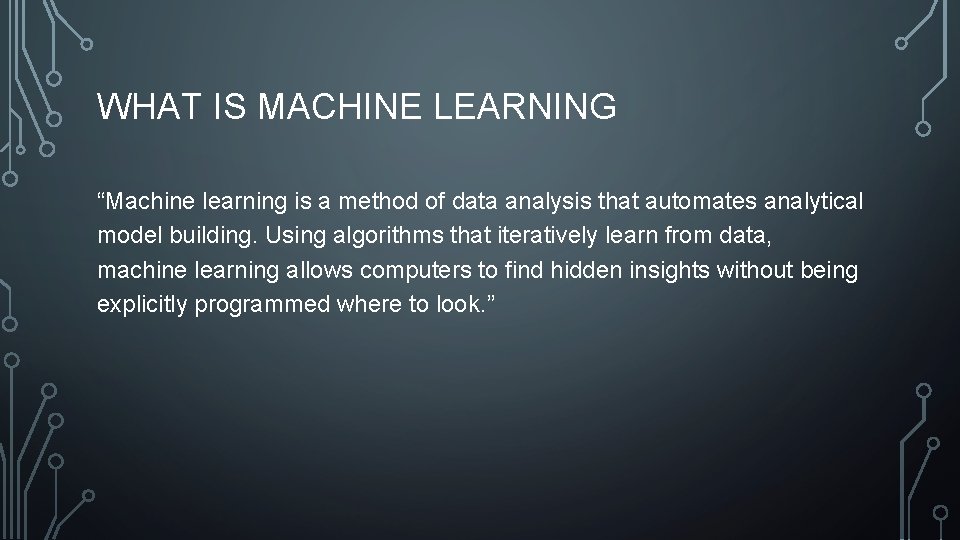 WHAT IS MACHINE LEARNING

“Machine learning is a method of data analysis that automates analytical model building. Using algorithms that iteratively learn from data, machine learning allows computers to find hidden insights without being explicitly programmed where to look.”